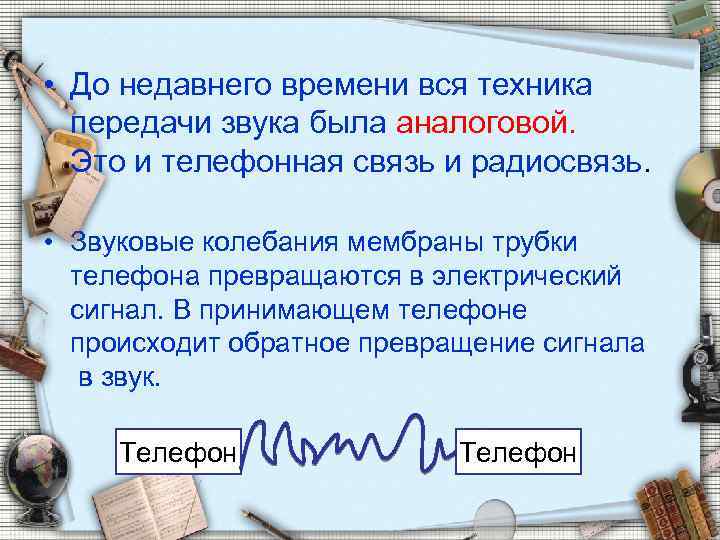 • До недавнего времени вся техника передачи звука была аналоговой. Это и телефонная связь и радиосвязь.

• Звуковые колебания мембраны трубки телефона превращаются в электрический сигнал. В принимающем телефоне происходит обратное превращение сигнала в звук.

Телефон

Телефон